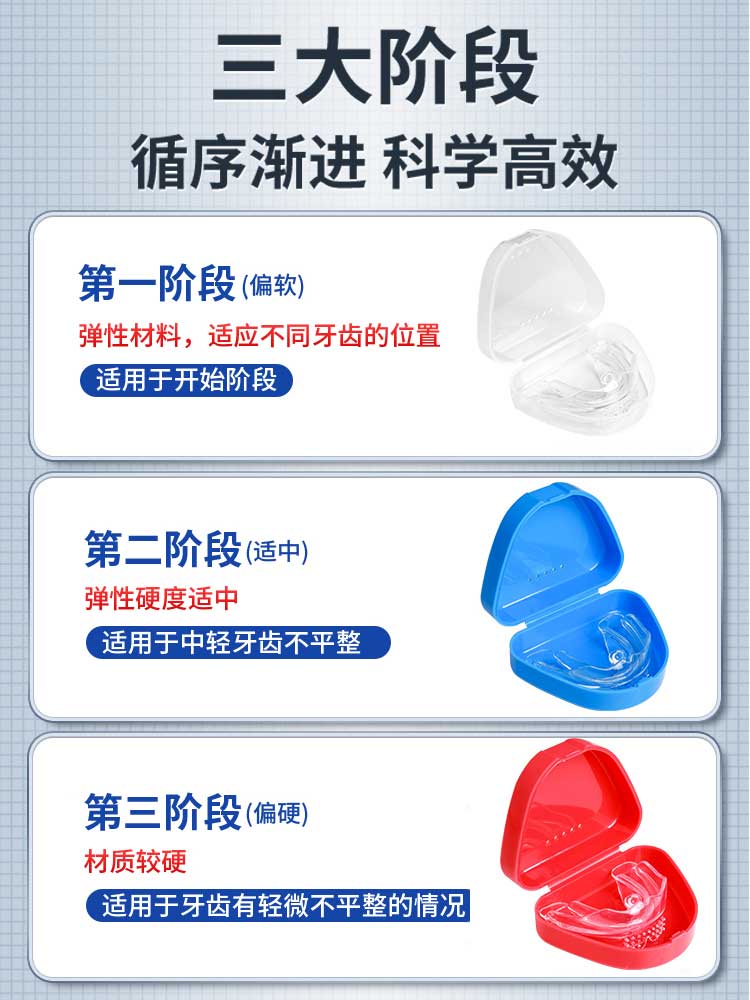 三大阶段
循序渐进 科学高效

第一阶段(偏软)
弹性材料，适应不同牙齿的位置
适用于开始阶段

第二阶段(适中)
弹性硬度适中
适用于中轻牙齿不平整

第三阶段(偏硬)
材质较硬
适用于牙齿有轻微不平整的情况